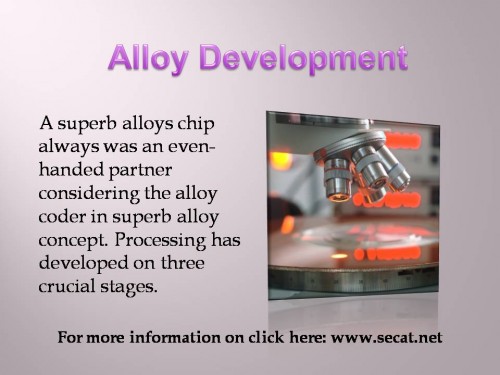 Alloy Development

A superb alloys chip always was an even-handed partner considering the alloy coder in superb alloy concept. Processing has developed on three crucial stages.

For more information on click here: www.secat.net